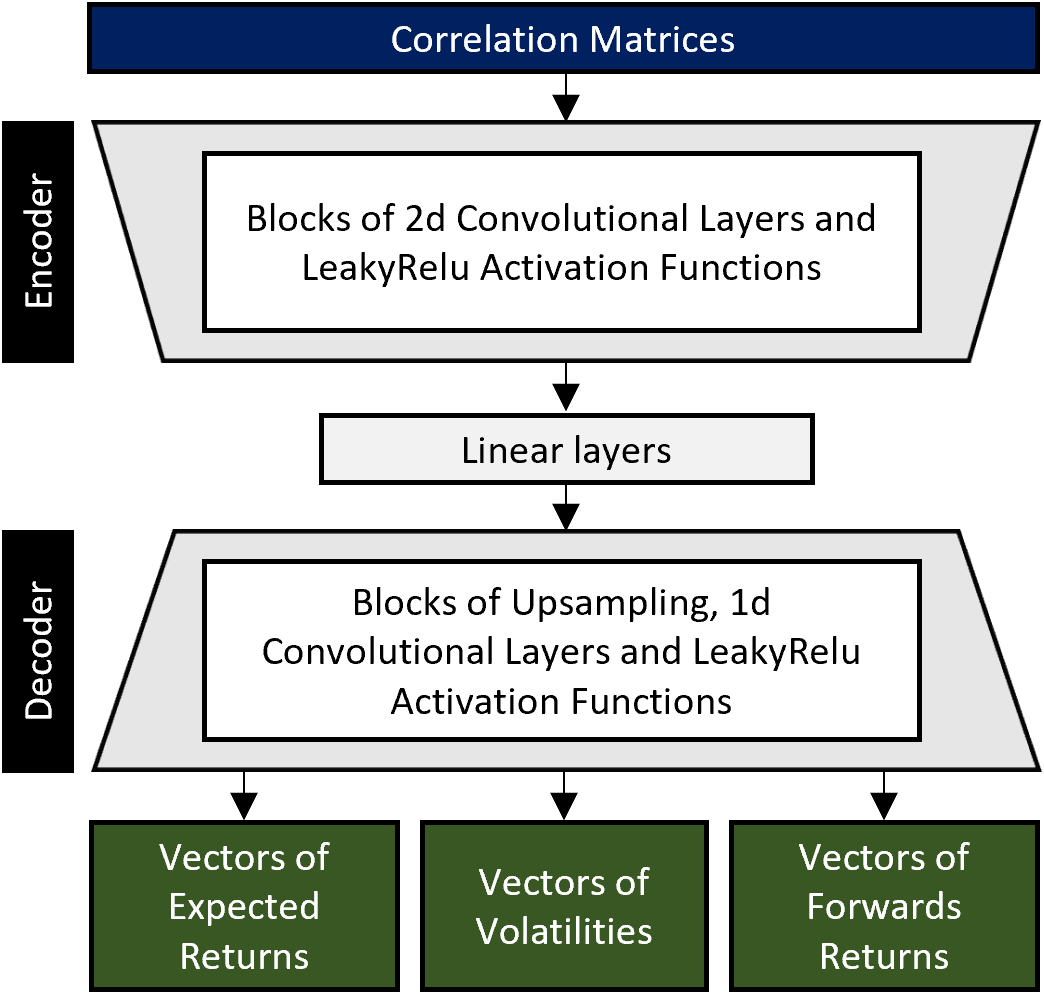 Correlation Matrices

Encoder

Blocks of 2d Convolutional Layers and LeakyRelu Activation Functions

Linear layers

Decoder

Blocks of Upsampling, 1d Convolutional Layers and LeakyRelu Activation Functions

Vectors of Expected Returns

Vectors of Volatilities

Vectors of Forwards Returns